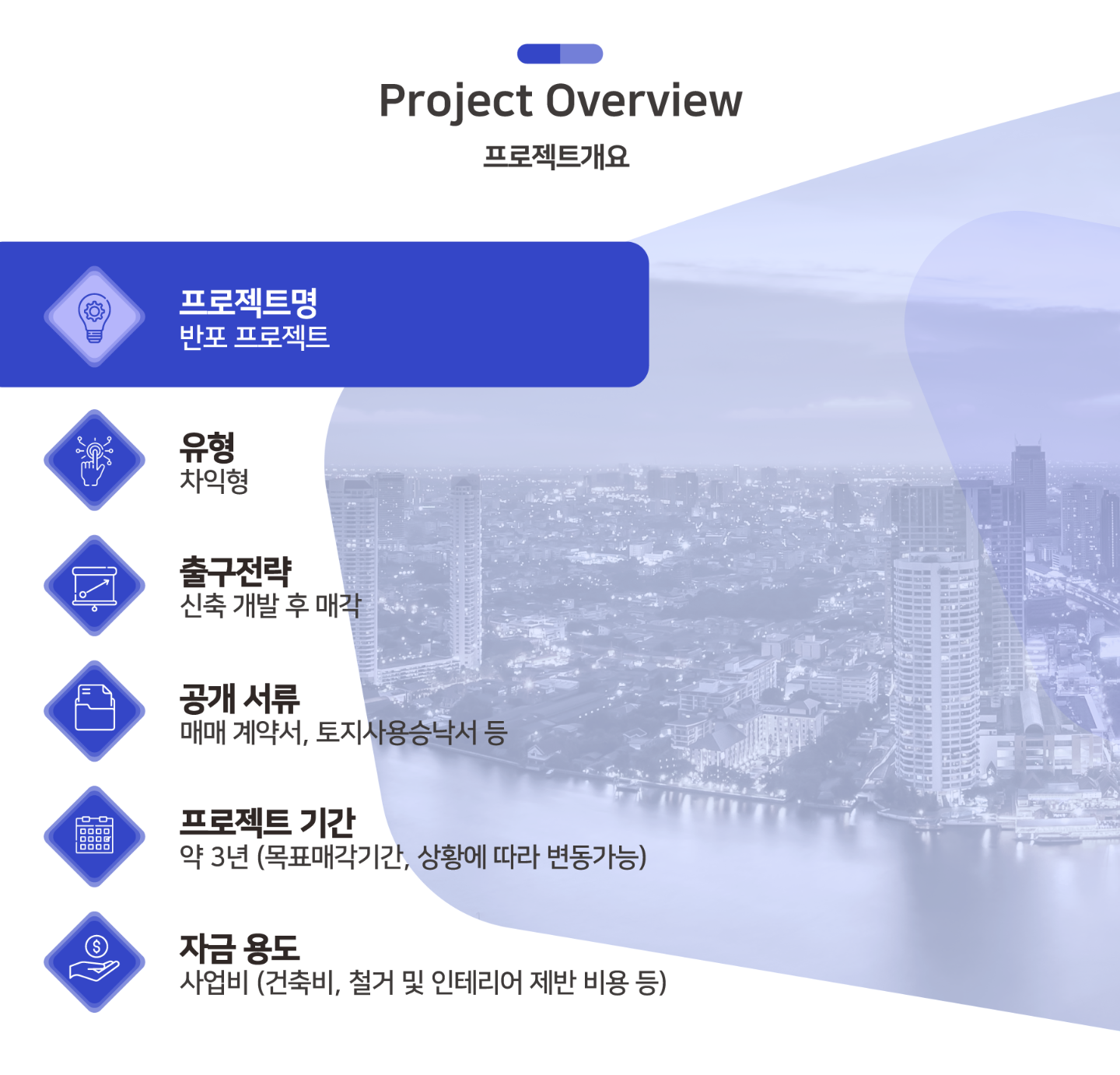 Project Overview
프로젝트개요

프로젝트명
반포 프로젝트

유형
차익형

출구전략
신축 개발 후 매각

공개 서류
매매 계약서, 토지사용승낙서 등

프로젝트 기간
약 3년 (목표매각기간, 상황에 따라 변동가능)

자금 용도
사업비 (건축비, 철거 및 인테리어 제반 비용 등)